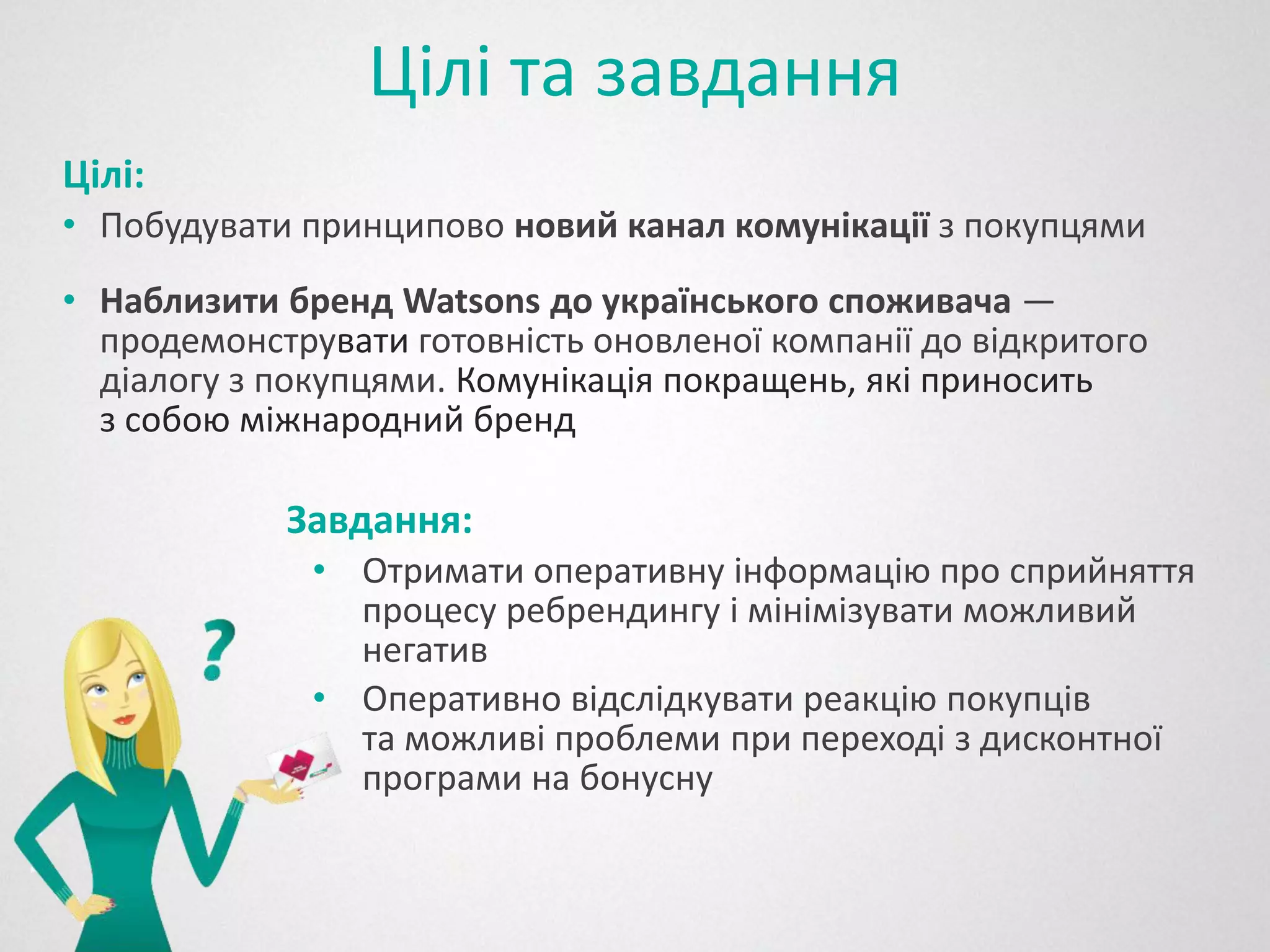 Цілі та завдання

Цілі:

• Побудувати принципово новий канал комунікації з покупцями

• Наблизити бренд Watsons до українського споживача — продемонструвати готовність оновленої компанії до відкритого діалогу з покупцями. Комунікація покращень, які приносить з собою міжнародний бренд

Завдання:

• Отримати оперативну інформацію про сприйняття процесу ребрендингу і мінімізувати можливий негатив

• Оперативно відслідкувати реакцію покупців та можливі проблеми при переході з дисконтної програми на бонусну

?